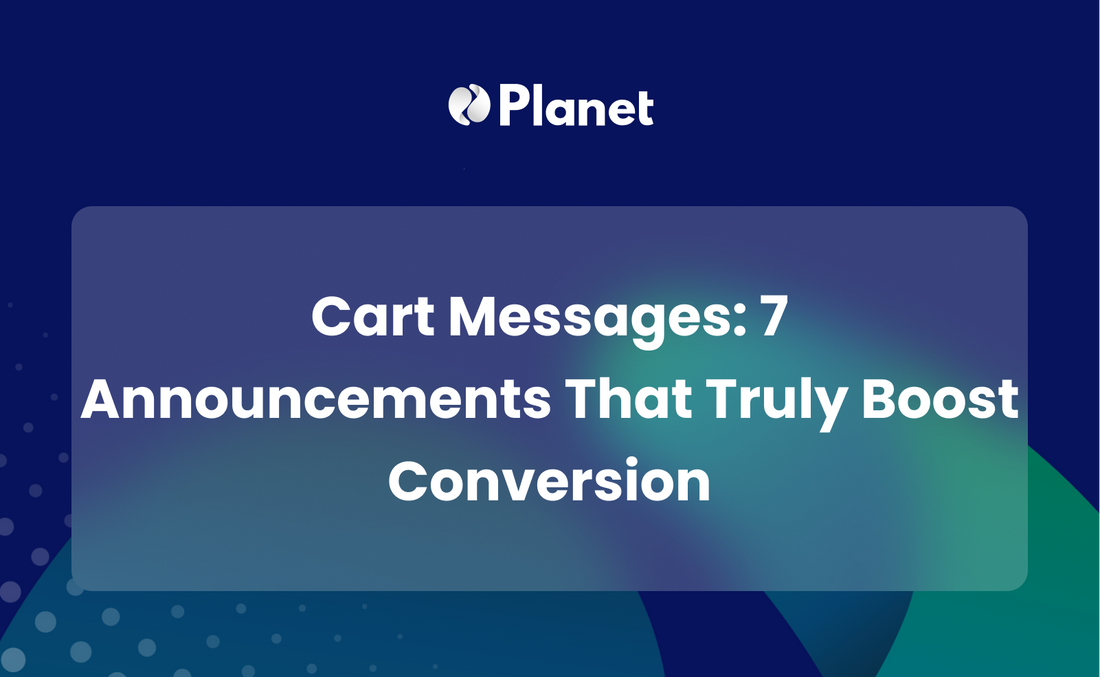 Planet

Cart Messages: 7 Announcements That Truly Boost Conversion